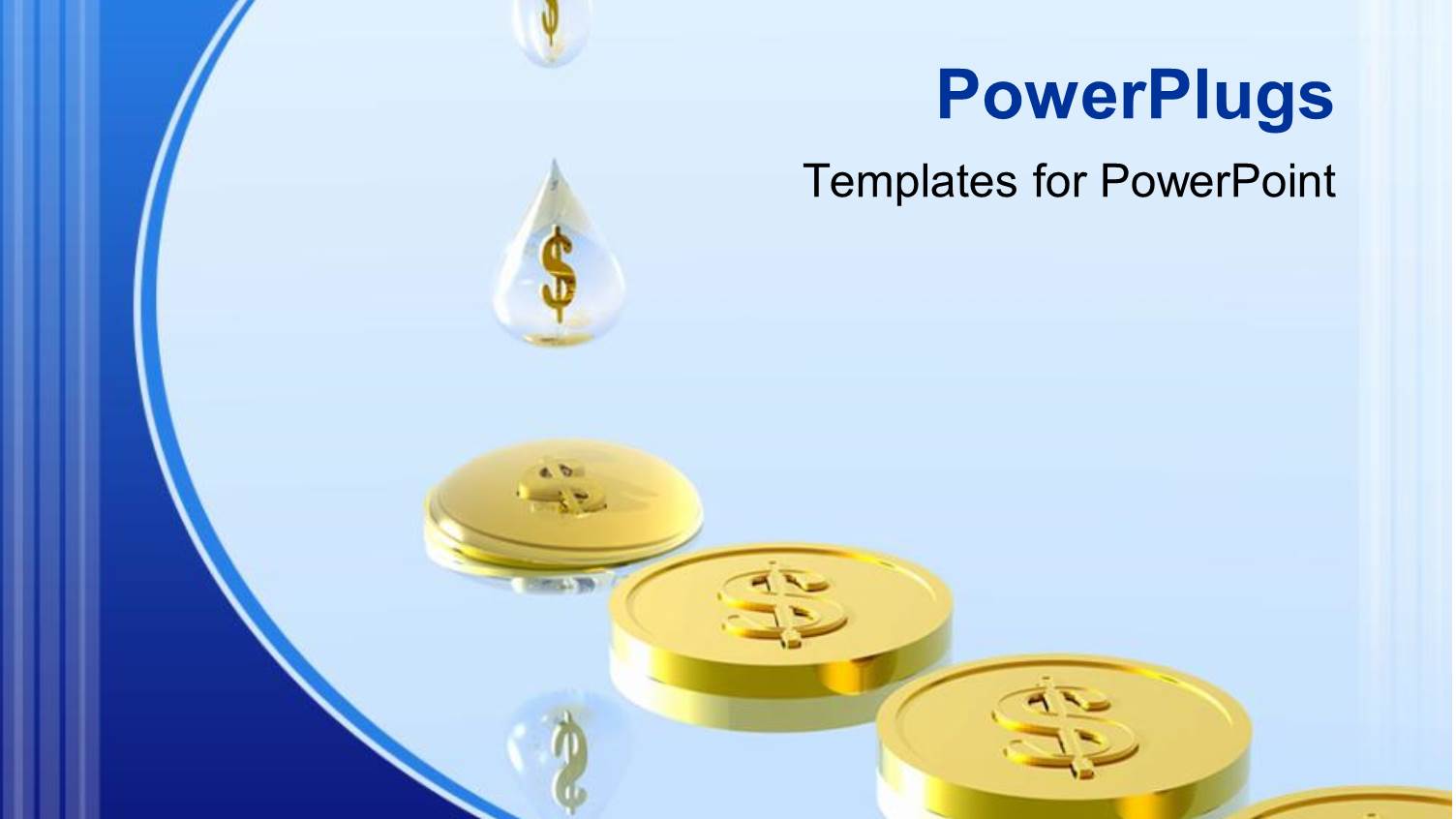 PowerPlugs

Templates for PowerPoint